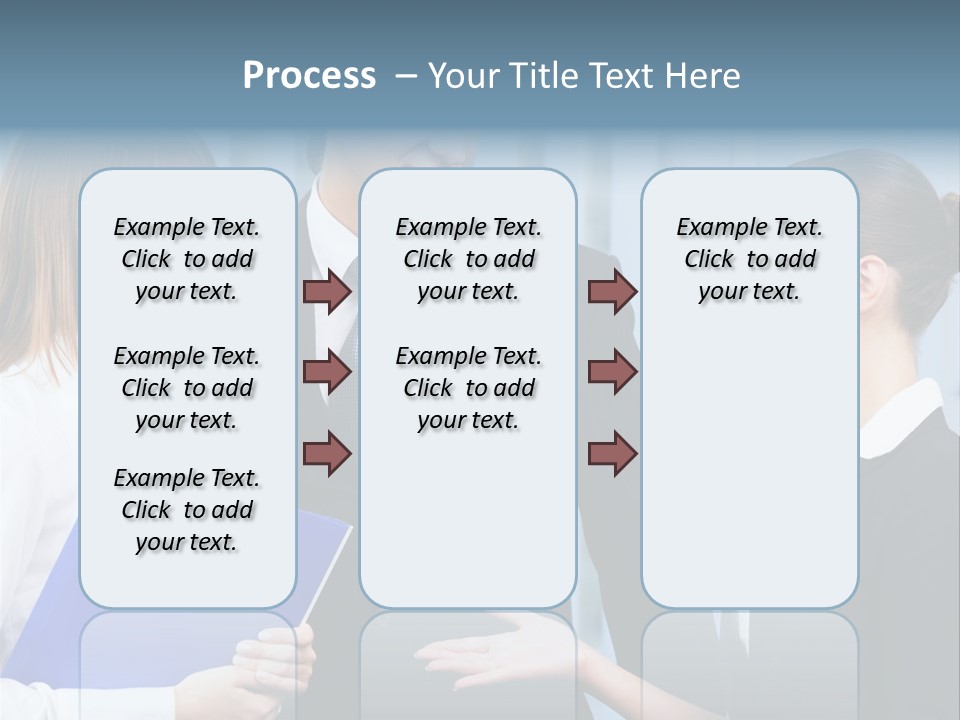 Process – Your Title Text Here

Example Text. Click to add your text.

Example Text. Click to add your text.

Example Text. Click to add your text.

Example Text. Click to add your text.

Example Text. Click to add your text.

Example Text. Click to add your text.